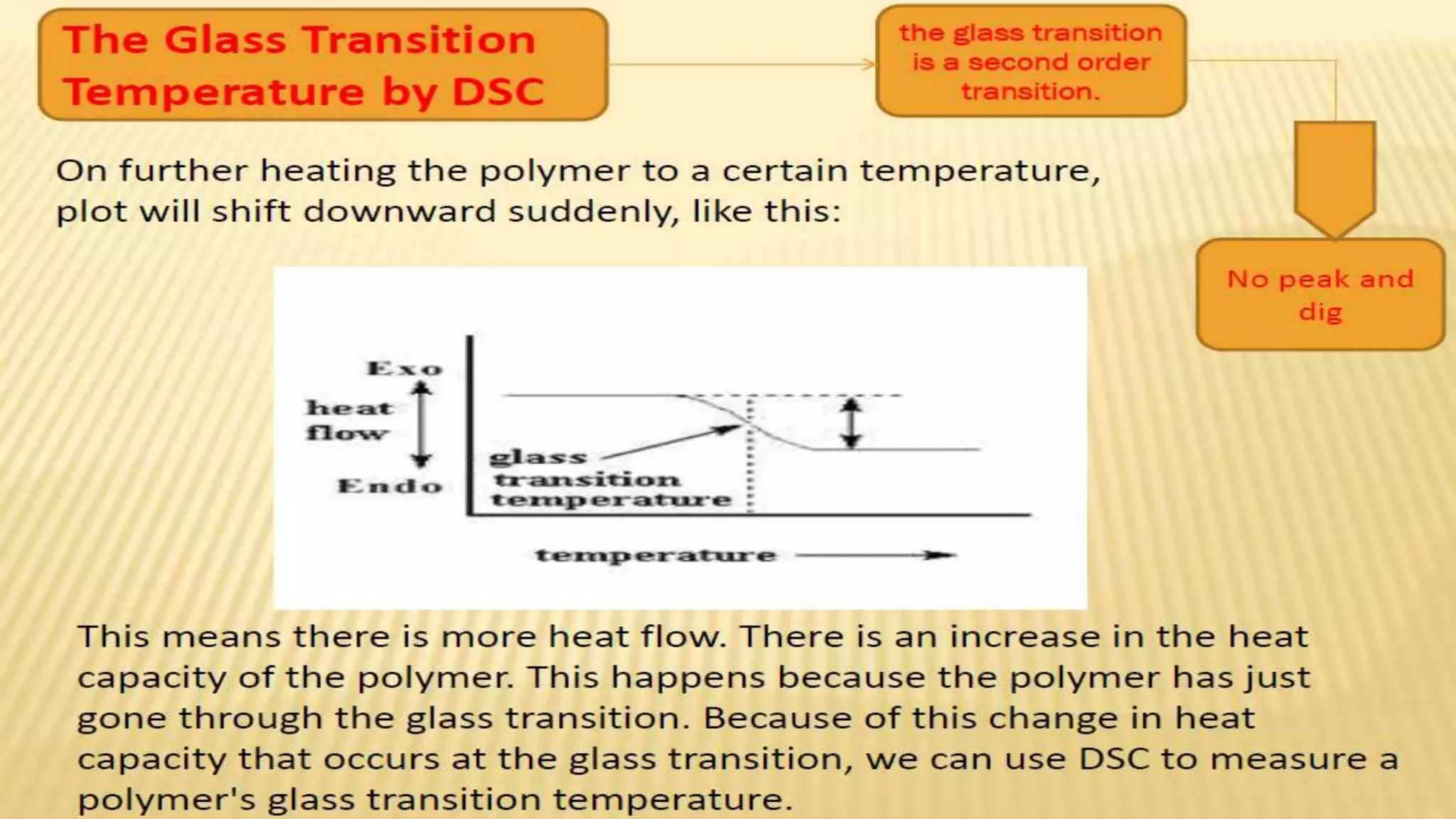 The Glass Transition Temperature by DSC

the glass transition is a second order transition.

No peak and dig

On further heating the polymer to a certain temperature, plot will shift downward suddenly, like this:

Exo
heat flow
Endo
glass transition temperature
temperature

This means there is more heat flow. There is an increase in the heat capacity of the polymer. This happens because the polymer has just gone through the glass transition. Because of this change in heat capacity that occurs at the glass transition, we can use DSC to measure a polymer's glass transition temperature.